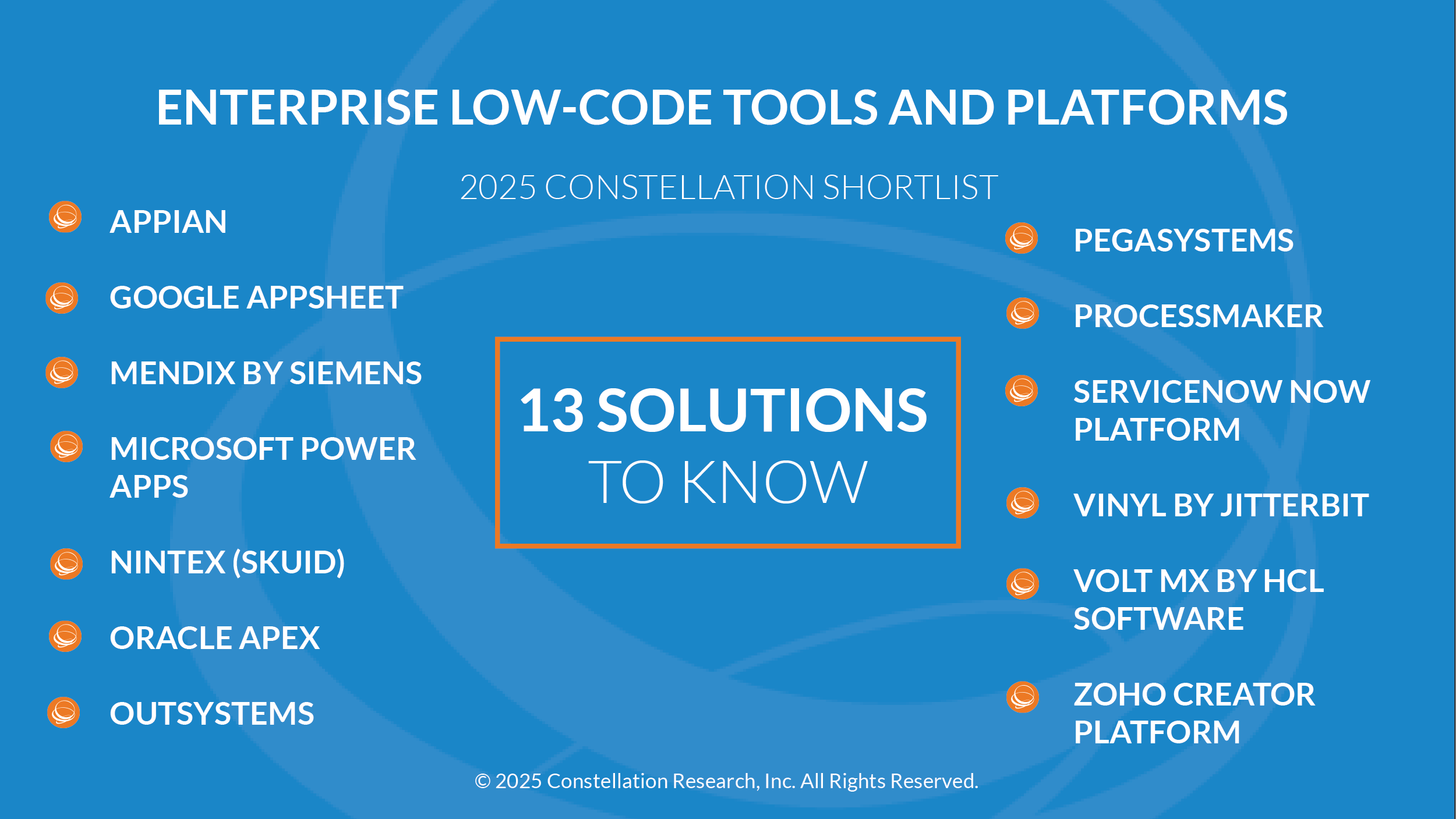 ENTERPRISE LOW-CODE TOOLS AND PLATFORMS

2025 CONSTELLATION SHORTLIST

APPIAN

GOOGLE APPSHEET

MENDIX BY SIEMENS

MICROSOFT POWER APPS

NINTEX (SKUID)

ORACLE APEX

OUTSYSTEMS

13 SOLUTIONS TO KNOW

PEGASYSTEMS

PROCESSMAKER

SERVICENOW NOW PLATFORM

VINYL BY JITTERBIT

VOLT MX BY HCL SOFTWARE

ZOHO CREATOR PLATFORM

© 2025 Constellation Research, Inc. All Rights Reserved.